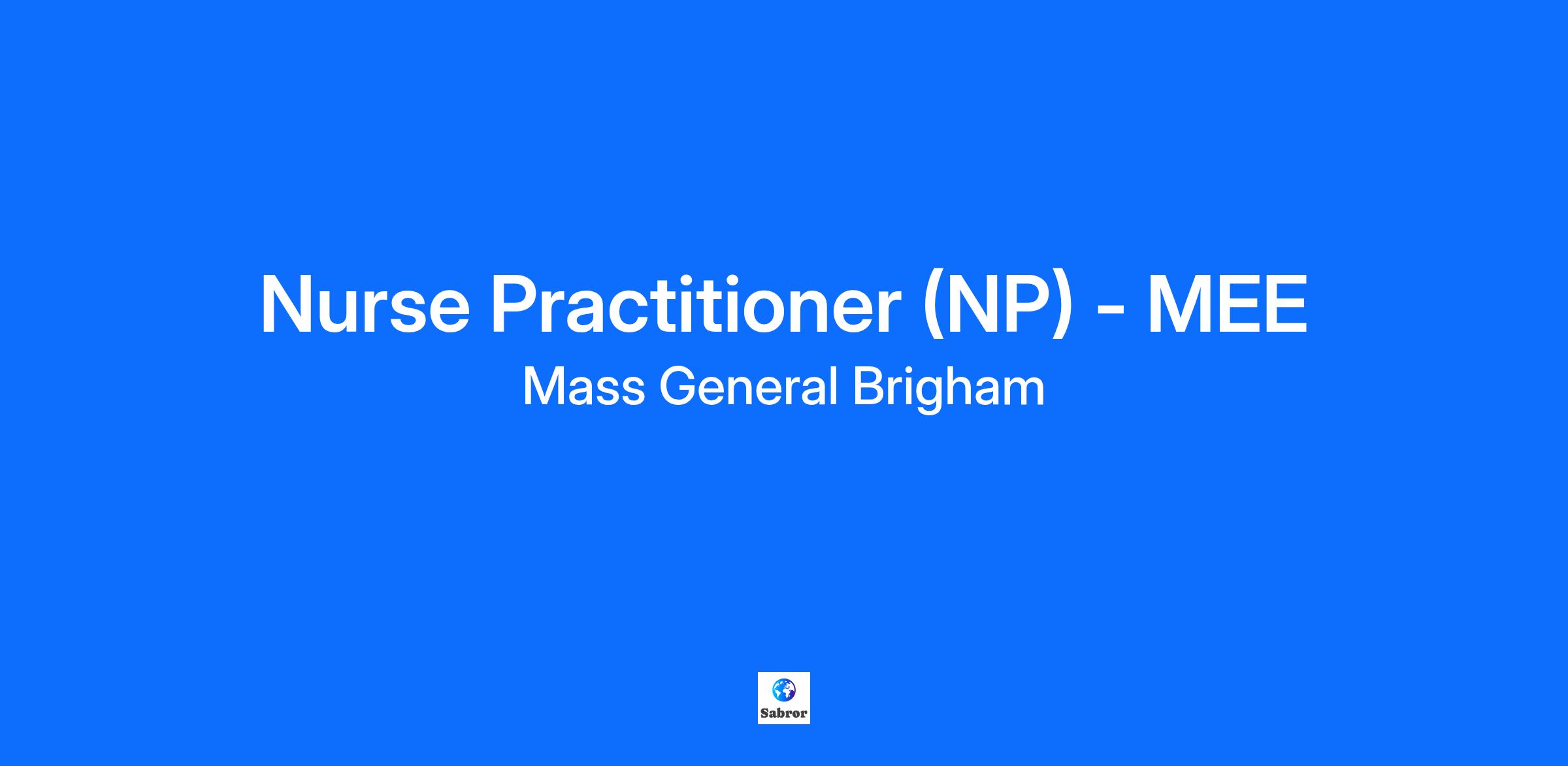 Nurse Practitioner (NP) - MEE
Mass General Brigham

Sabror